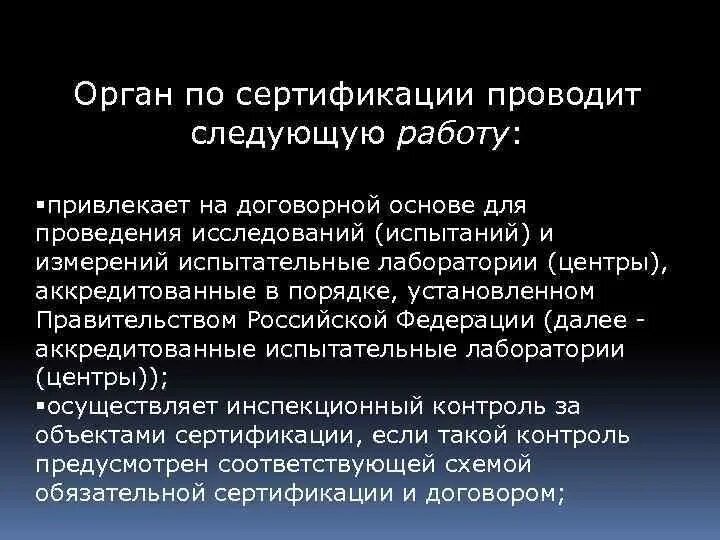 Орган по сертификации проводит следующую работу:

▪привлекает на договорной основе для проведения исследований (испытаний) и измерений испытательные лаборатории (центры), аккредитованные в порядке, установленном Правительством Российской Федерации (далее - аккредитованные испытательные лаборатории (центры));
▪осуществляет инспекционный контроль за объектами сертификации, если такой контроль предусмотрен соответствующей схемой обязательной сертификации и договором;